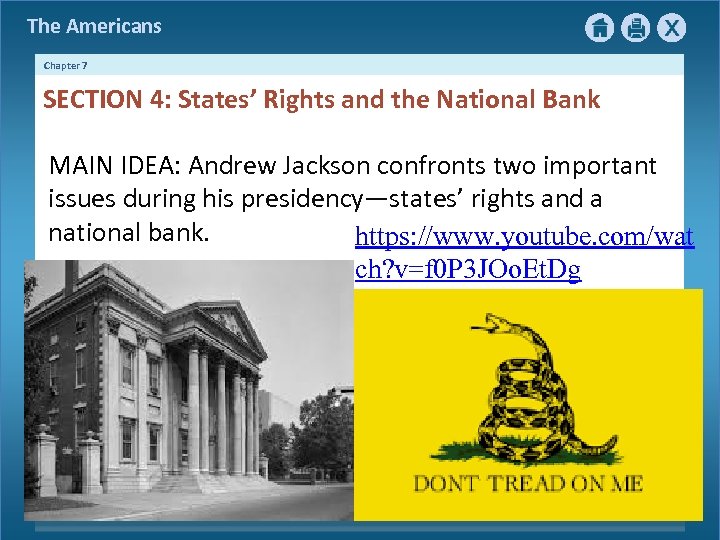 The Americans

X

Chapter 7

SECTION 4: States' Rights and the National Bank

MAIN IDEA: Andrew Jackson confronts two important issues during his presidency—states' rights and a national bank.

https://www.youtube.com/watch?v=f0P3JOoEtDg

DONT TREAD ON ME